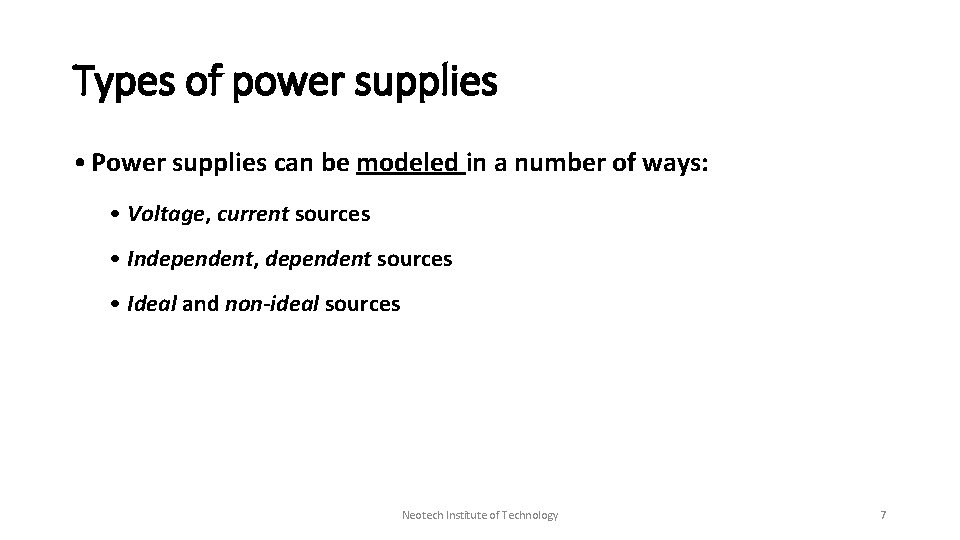 Types of power supplies

• Power supplies can be modeled in a number of ways:

• Voltage, current sources

• Independent, dependent sources

• Ideal and non-ideal sources

Neotech Institute of Technology

7